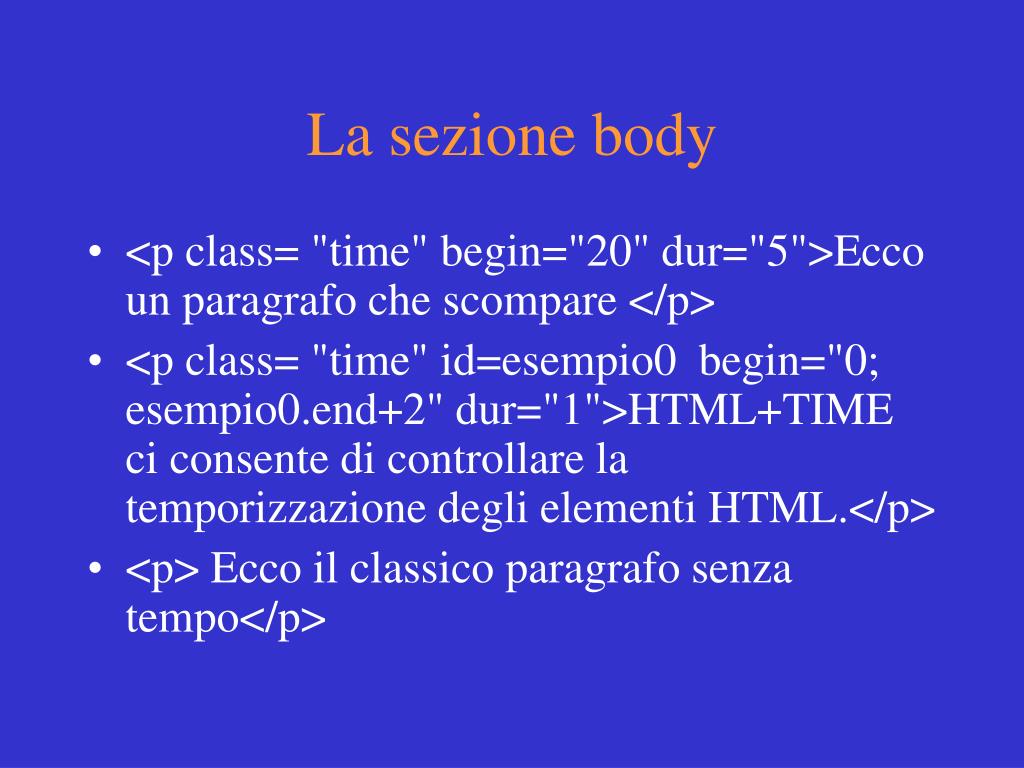 La sezione body

• <p class= "time" begin="20" dur="5">Ecco un paragrafo che scompare </p>
• <p class= "time" id=esempio0 begin="0; esempio0.end+2" dur="1">HTML+TIME ci consente di controllare la temporizzazione degli elementi HTML.</p>
• <p> Ecco il classico paragrafo senza tempo</p>